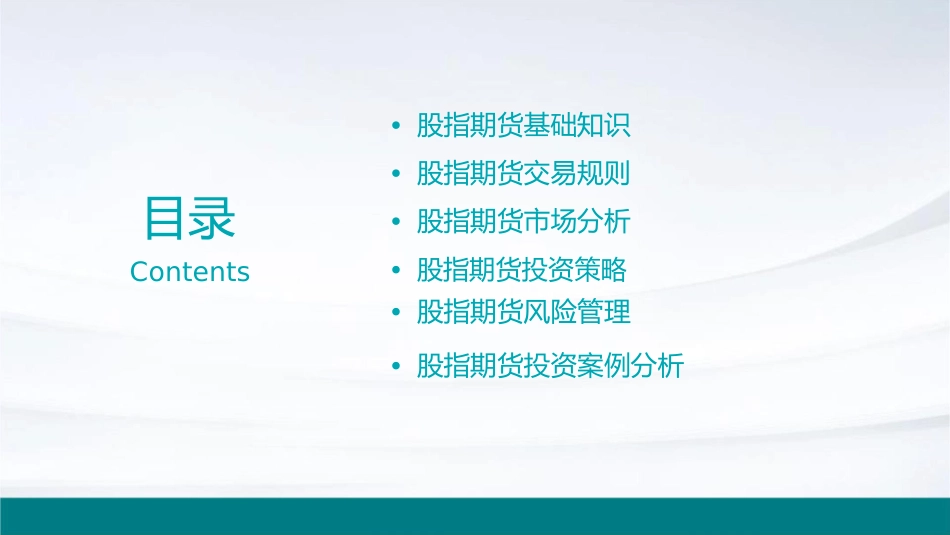 目录
Contents

• 股指期货基础知识
• 股指期货交易规则
• 股指期货市场分析
• 股指期货投资策略
• 股指期货风险管理
• 股指期货投资案例分析